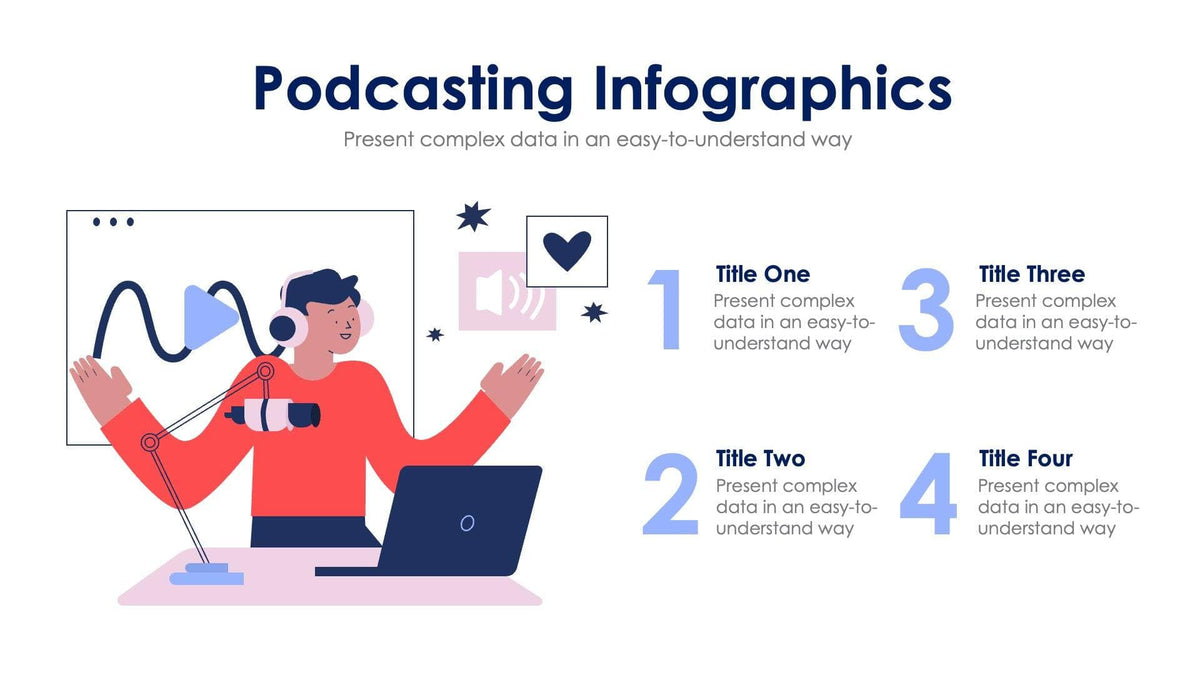 Podcasting Infographics

Present complex data in an easy-to-understand way

1
Title One
Present complex data in an easy-to-understand way

2
Title Two
Present complex data in an easy-to-understand way

3
Title Three
Present complex data in an easy-to-understand way

4
Title Four
Present complex data in an easy-to-understand way